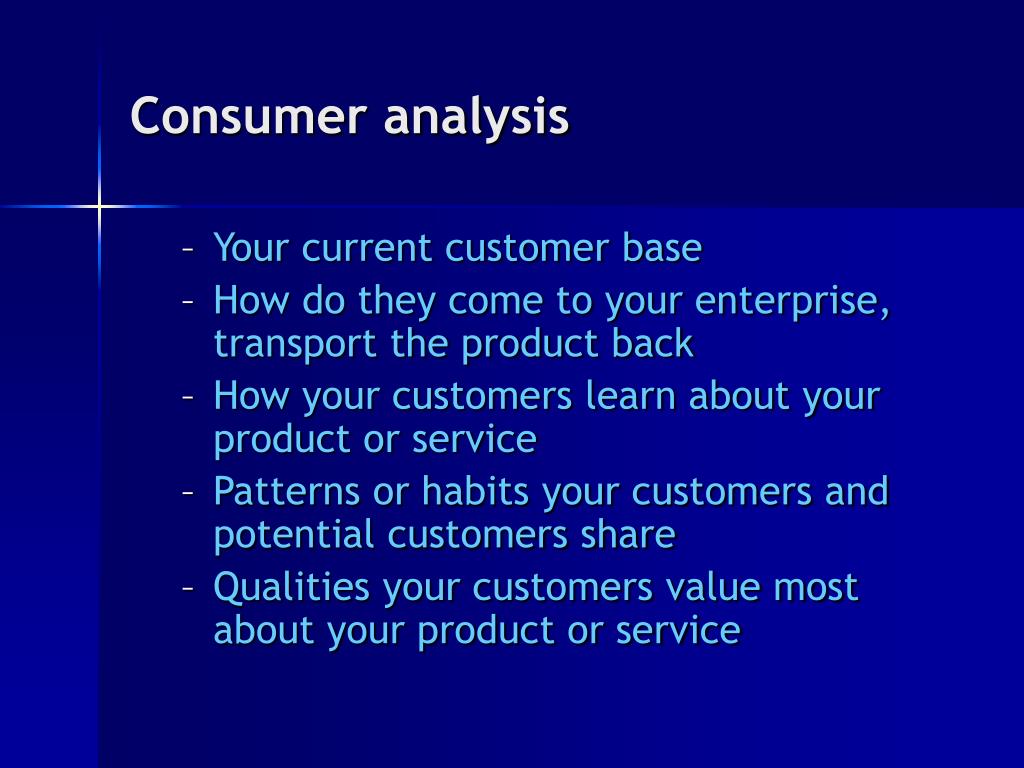 Consumer analysis

– Your current customer base
– How do they come to your enterprise, transport the product back
– How your customers learn about your product or service
– Patterns or habits your customers and potential customers share
– Qualities your customers value most about your product or service